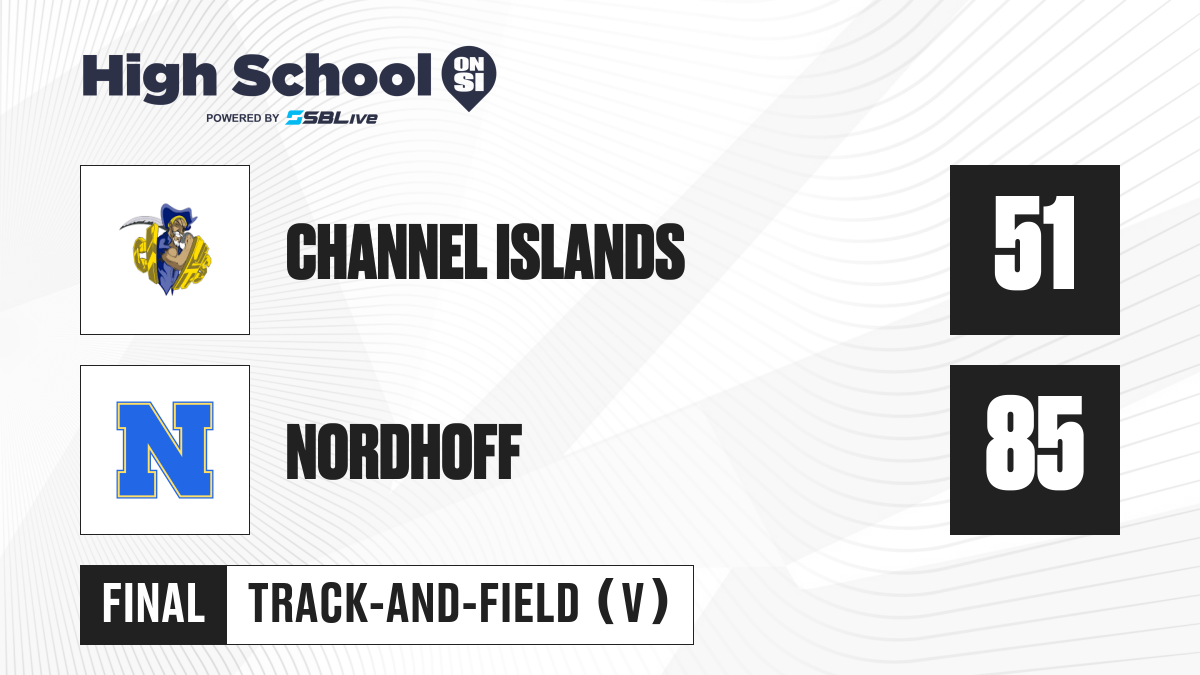 High School ON SI
POWERED BY SBLive

CHANNEL ISLANDS
51

N
NORDHOFF
85

FINAL
TRACK-AND-FIELD (V)